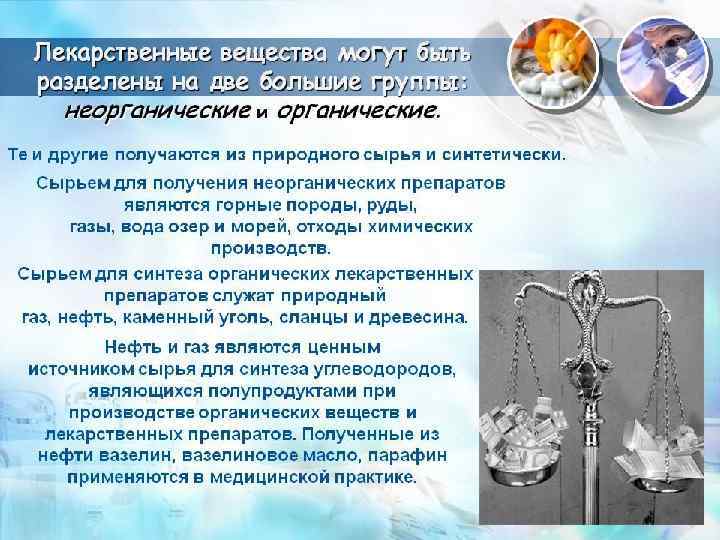 Лекарственные вещества могут быть разделены на две большие группы: неорганические и органические.

Те и другие получаются из природного сырья и синтетически.

Сырьем для получения неорганических препаратов являются горные породы, руды, газы, вода озер и морей, отходы химических производств.

Сырьем для синтеза органических лекарственных препаратов служат природный газ, нефть, каменный уголь, сланцы и древесина.

Нефть и газ являются ценным источником сырья для синтеза углеводородов, являющихся полупродуктами при производстве органических веществ и лекарственных препаратов. Полученные из нефти вазелин, вазелиновое масло, парафин применяются в медицинской практике.